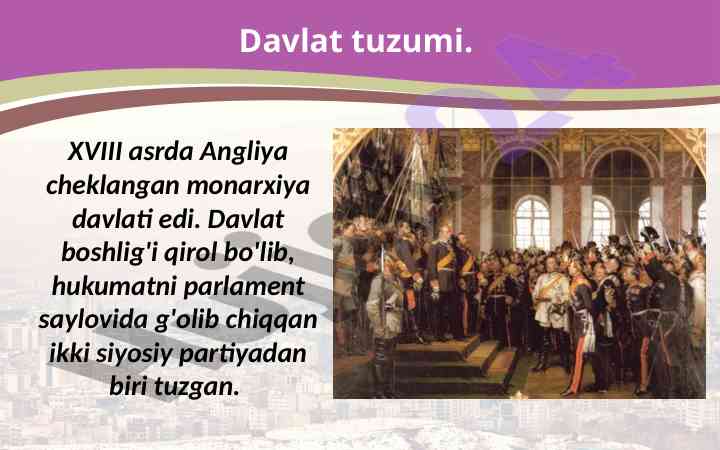 Davlat tuzumi.

XVIII asrda Angliya cheklangan monarxiya davlati edi. Davlat boshlig'i qirol bo'lib, hukumatni parlament saylovida g'olib chiqqan ikki siyosiy partiyadan biri tuzgan.